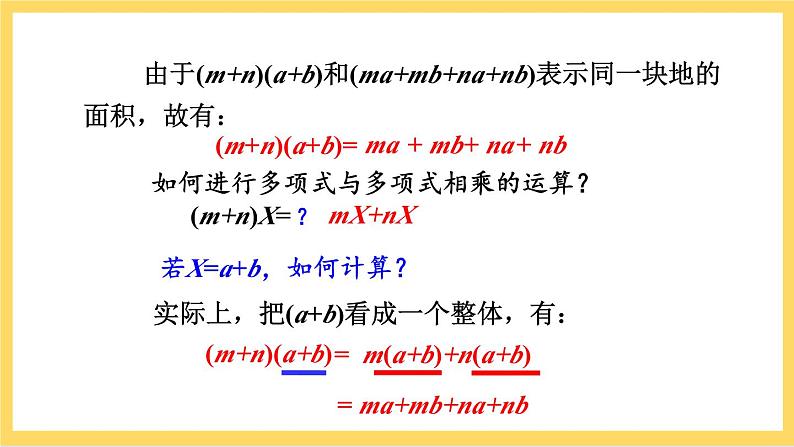 由于$(m+n)(a+b)$和$(ma+mb+na+nb)$表示同一块地的面积，故有：

$(m+n)(a+b)= ma + mb+ na+ nb$

如何进行多项式与多项式相乘的运算？

$(m+n)X=$？ $mX+nX$

若$X=a+b$，如何计算？

实际上，把$(a+b)$看成一个整体，有：

$(m+n)(a+b)= m(a+b)+n(a+b)$

$= ma+mb+na+nb$